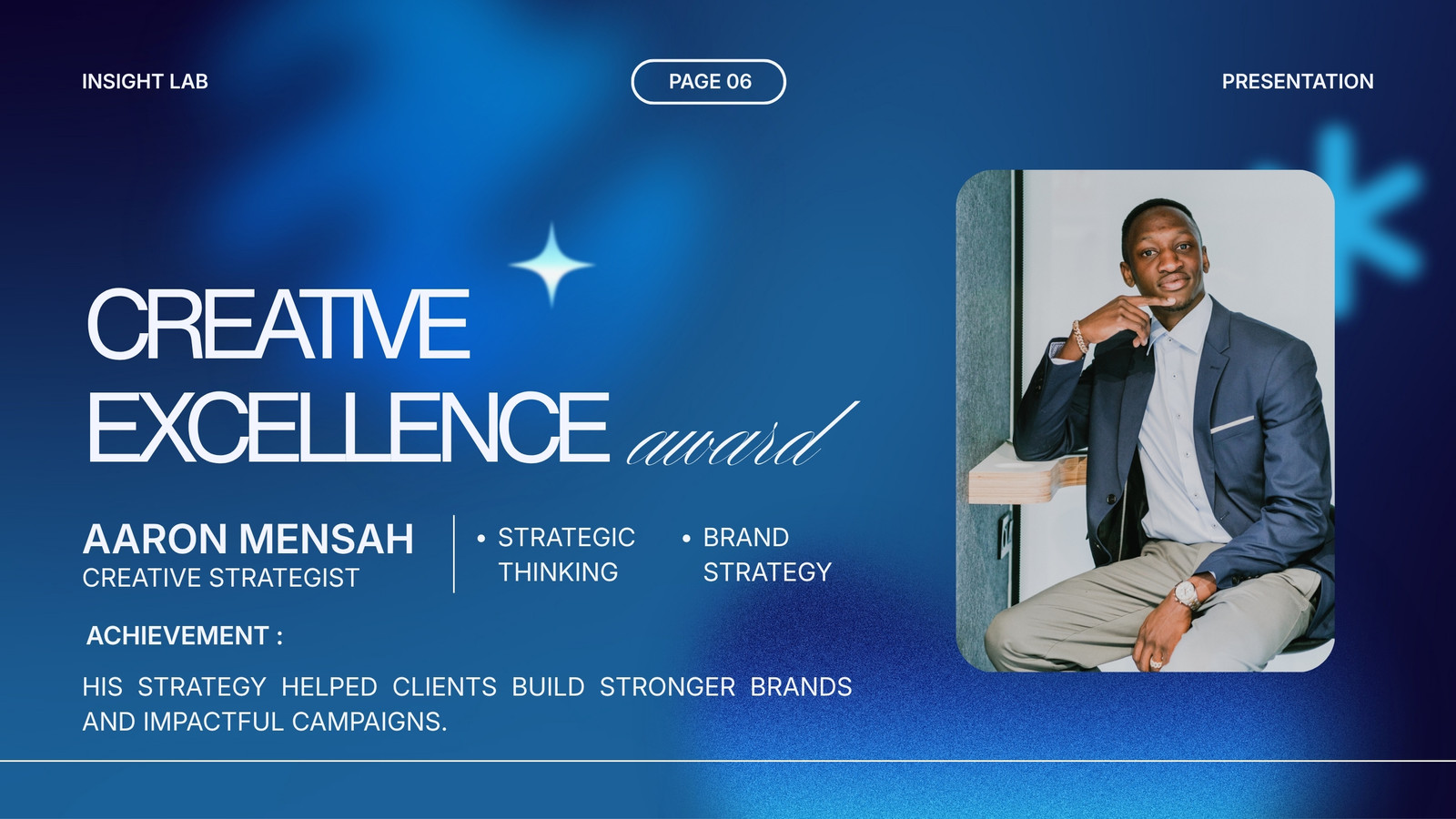 INSIGHT LAB

PAGE 06

PRESENTATION

CREATIVE EXCELLENCE award

AARON MENSAH
CREATIVE STRATEGIST

• STRATEGIC THINKING

• BRAND STRATEGY

ACHIEVEMENT :

HIS STRATEGY HELPED CLIENTS BUILD STRONGER BRANDS AND IMPACTFUL CAMPAIGNS.